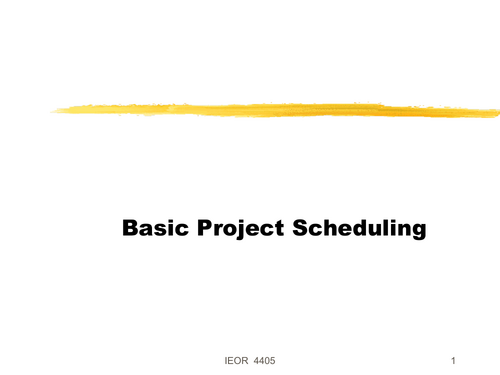 Basic Project Scheduling

IEOR 4405

1